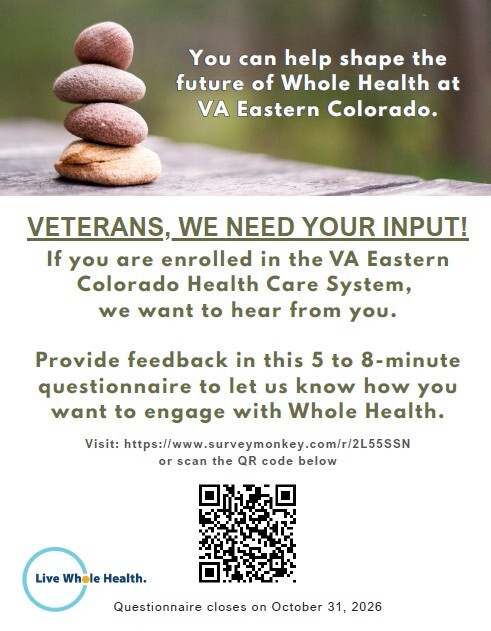 You can help shape the future of Whole Health at VA Eastern Colorado.

VETERANS, WE NEED YOUR INPUT!

If you are enrolled in the VA Eastern Colorado Health Care System, we want to hear from you.

Provide feedback in this 5 to 8-minute questionnaire to let us know how you want to engage with Whole Health.

Visit: https://www.surveymonkey.com/r/2L55SSN
or scan the QR code below

Live Whole Health.

Questionnaire closes on October 31, 2026